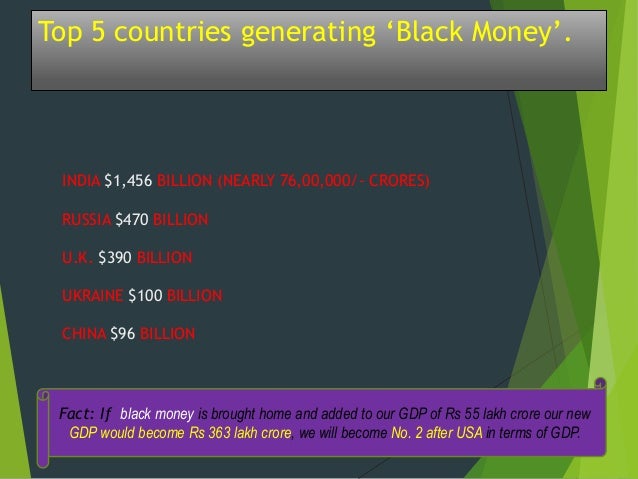 Top 5 countries generating ‘Black Money’.

INDIA $1,456 BILLION (NEARLY 76,00,000/- CRORES)

RUSSIA $470 BILLION

U.K. $390 BILLION

UKRAINE $100 BILLION

CHINA $96 BILLION

Fact: If black money is brought home and added to our GDP of Rs 55 lakh crore our new GDP would become Rs 363 lakh crore, we will become No. 2 after USA in terms of GDP.